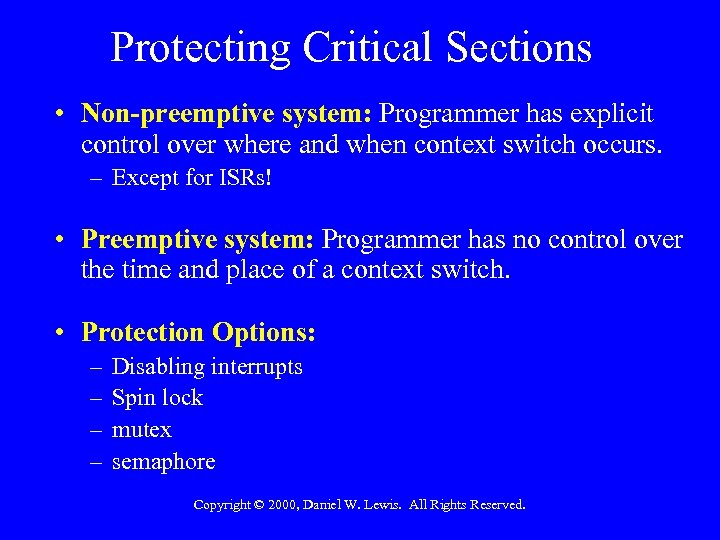 Protecting Critical Sections

• Non-preemptive system: Programmer has explicit control over where and when context switch occurs.
– Except for ISRs!

• Preemptive system: Programmer has no control over the time and place of a context switch.

• Protection Options:
– Disabling interrupts
– Spin lock
– mutex
– semaphore

Copyright © 2000, Daniel W. Lewis. All Rights Reserved.